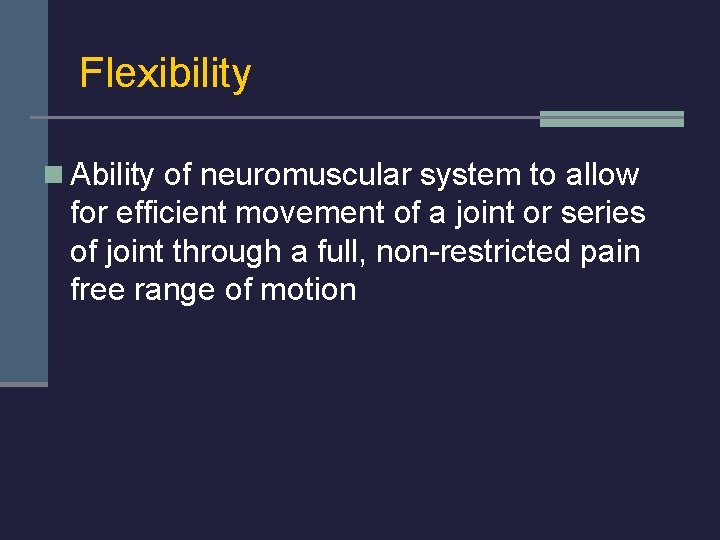 Flexibility

Ability of neuromuscular system to allow for efficient movement of a joint or series of joint through a full, non-restricted pain free range of motion